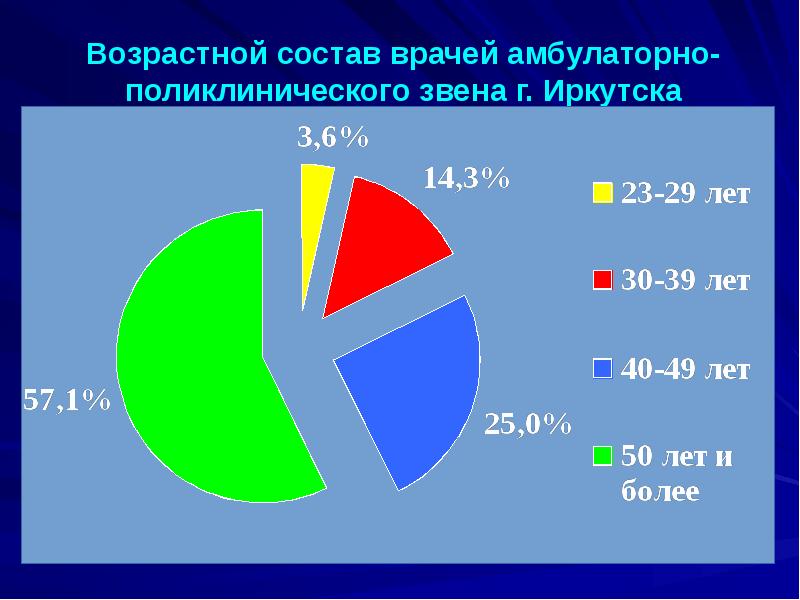 Возрастной состав врачей амбулаторно-поликлинического звена г. Иркутска

3,6%

14,3%

25,0%

57,1%

23-29 лет

30-39 лет

40-49 лет

50 лет и более